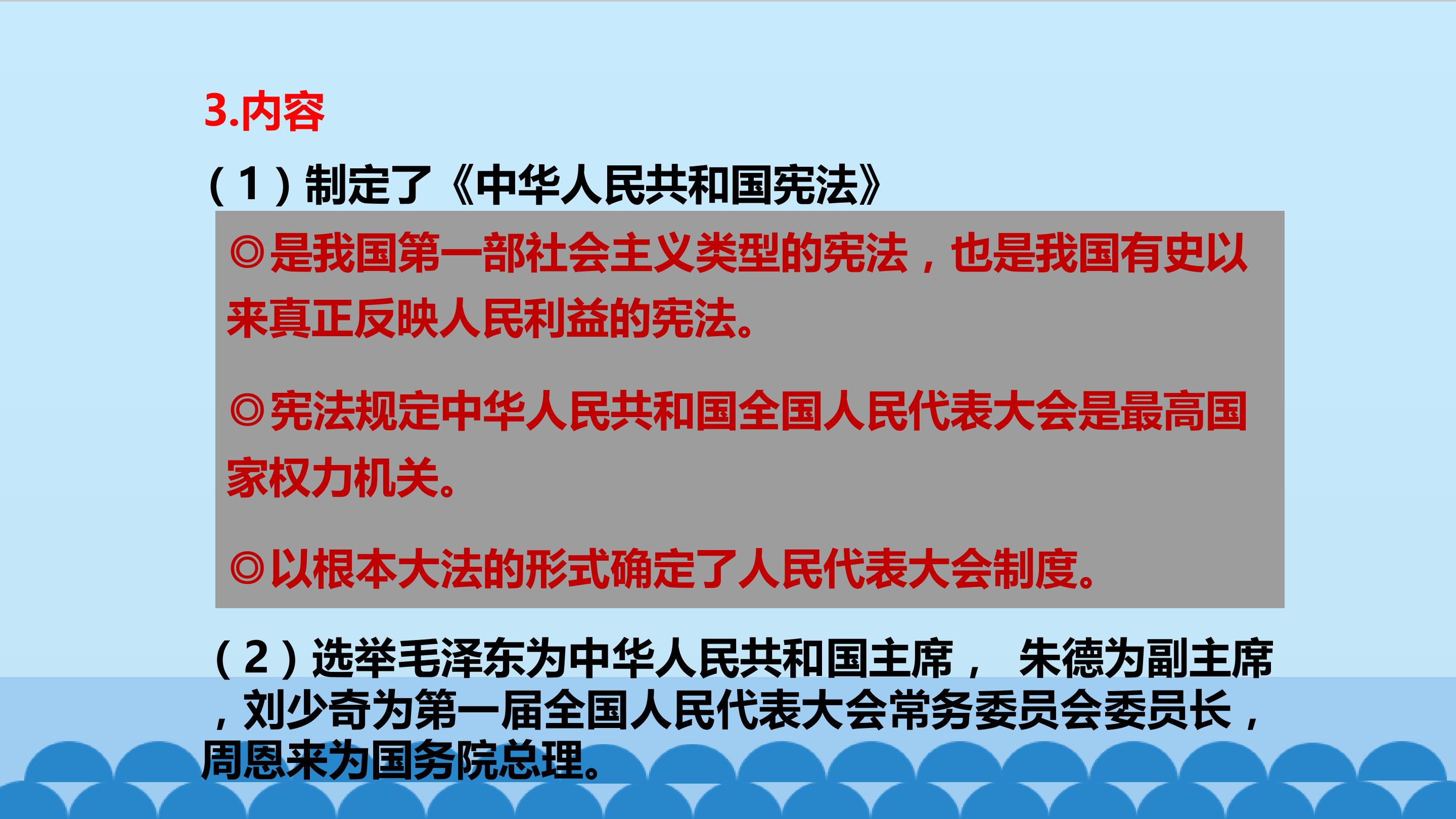 3.内容

（1）制定了《中华人民共和国宪法》

◎是我国第一部社会主义类型的宪法，也是我国有史以来真正反映人民利益的宪法。

◎宪法规定中华人民共和国全国人民代表大会是最高国家权力机关。

◎以根本大法的形式确定了人民代表大会制度。

（2）选举毛泽东为中华人民共和国主席， 朱德为副主席，刘少奇为第一届全国人民代表大会常务委员会委员长，周恩来为国务院总理。